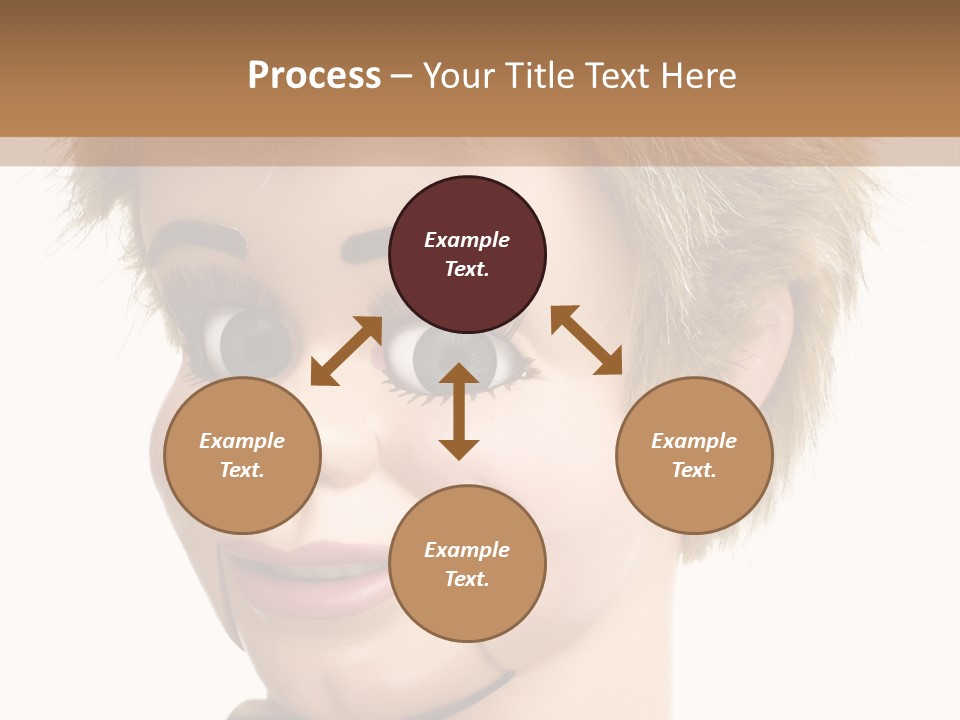 Process – Your Title Text Here

Example Text.

Example Text.

Example Text.

Example Text.